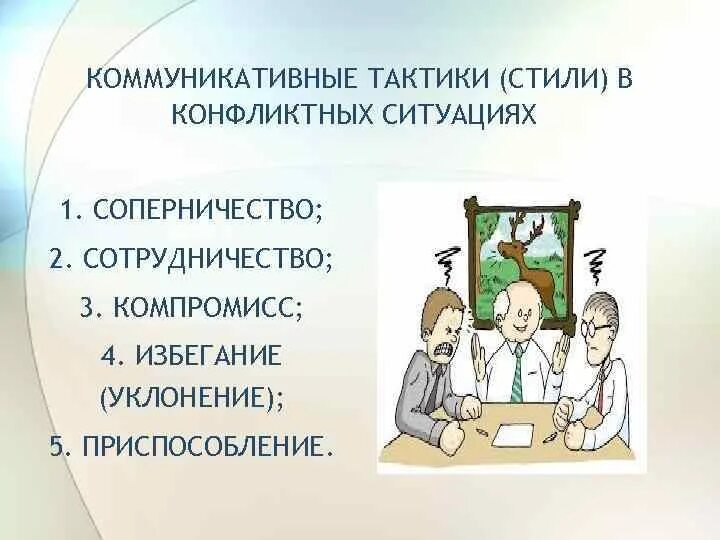 КОММУНИКАТИВНЫЕ ТАКТИКИ (СТИЛИ) В КОНФЛИКТНЫХ СИТУАЦИЯХ

1. СОПЕРНИЧЕСТВО;

2. СОТРУДНИЧЕСТВО;

3. КОМПРОМИСС;

4. ИЗБЕГАНИЕ (УКЛОНЕНИЕ);

5. ПРИСПОСОБЛЕНИЕ.